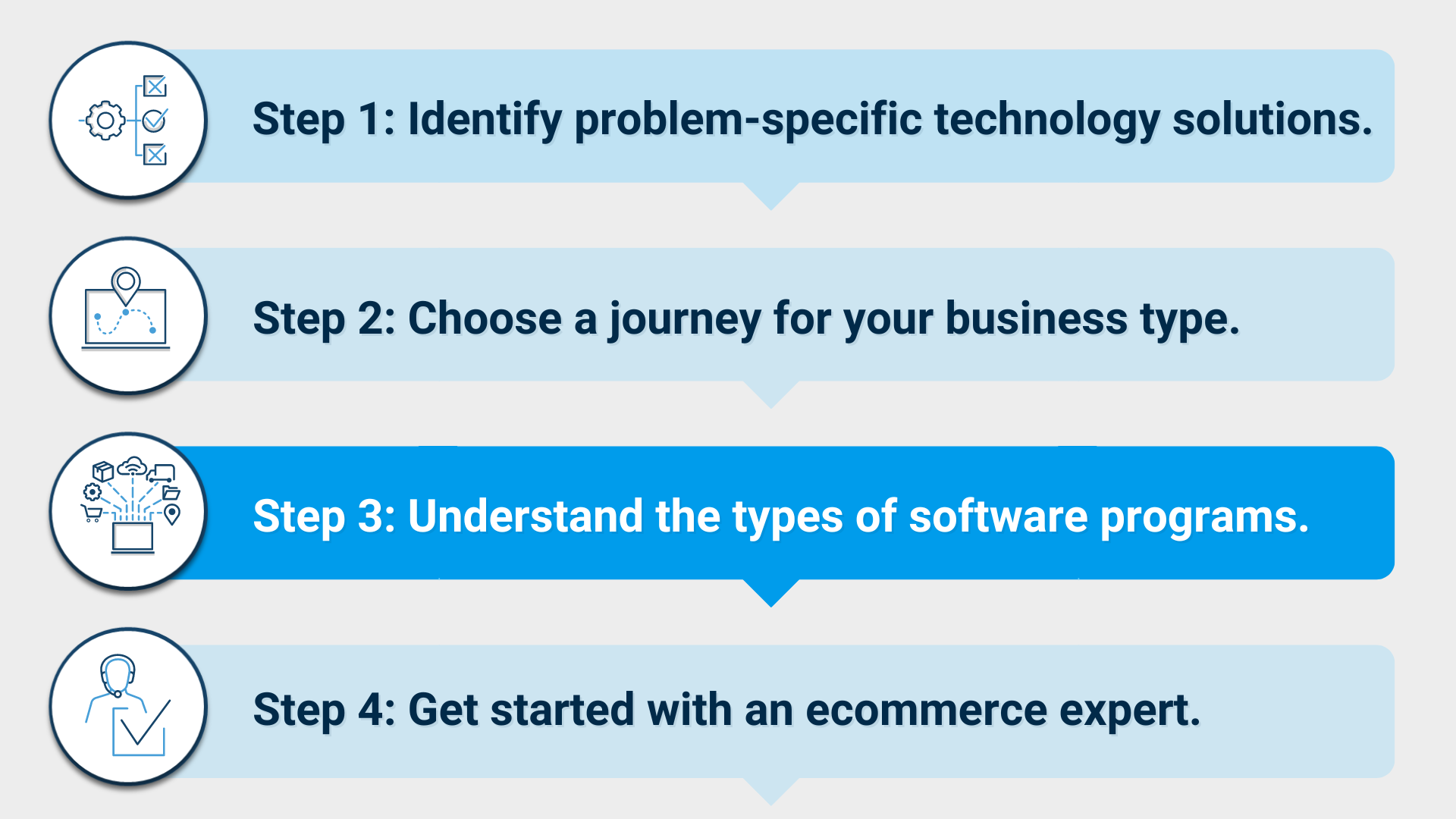 Step 1: Identify problem-specific technology solutions.

Step 2: Choose a journey for your business type.

Step 3: Understand the types of software programs.

Step 4: Get started with an ecommerce expert.